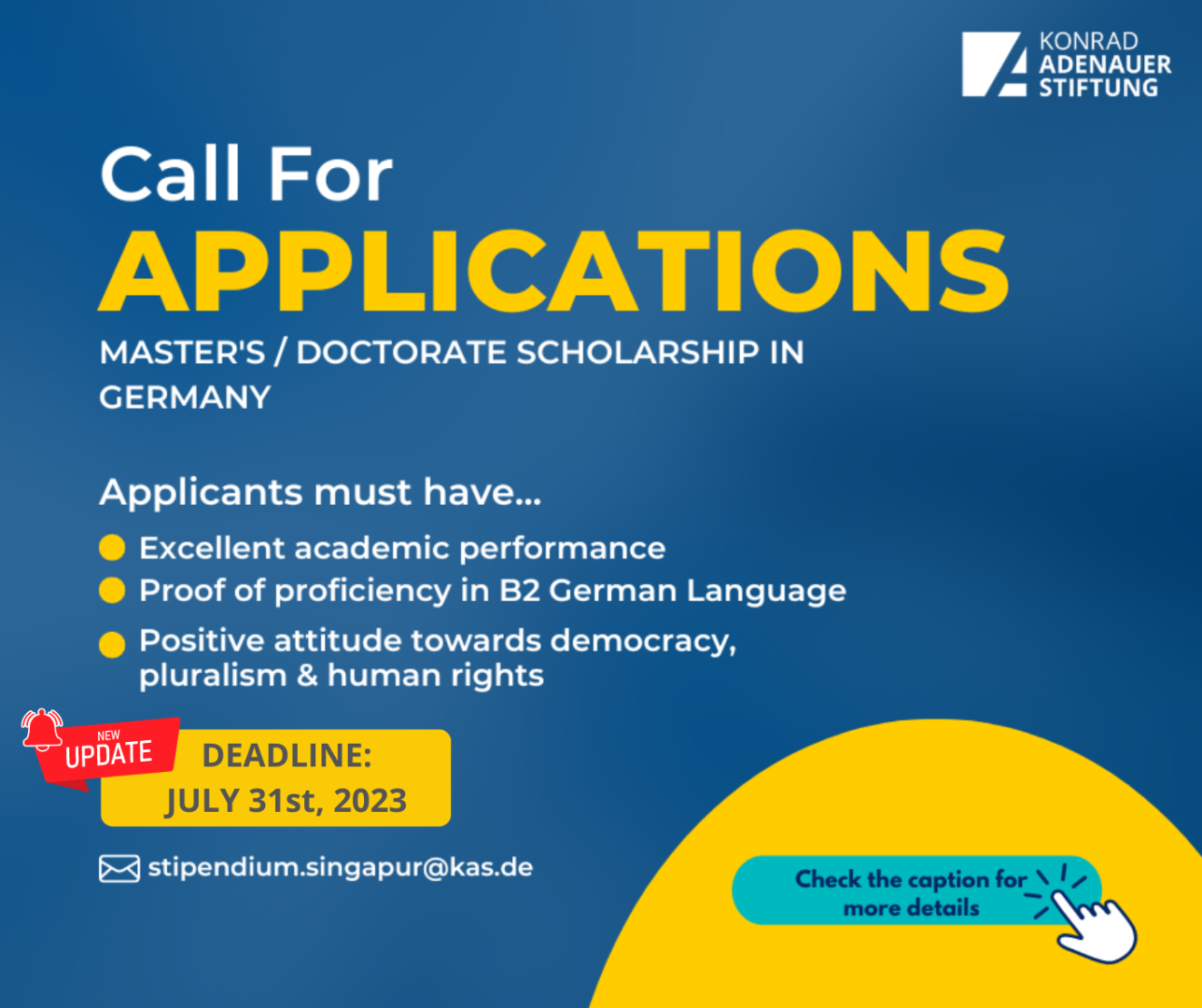 KONRAD
ADENAUER
STIFTUNG

Call For
APPLICATIONS

MASTER'S / DOCTORATE SCHOLARSHIP IN GERMANY

Applicants must have...

Excellent academic performance

Proof of proficiency in B2 German Language

Positive attitude towards democracy, pluralism & human rights

NEW
UPDATE

DEADLINE:
JULY 31st, 2023

stipendium.singapur@kas.de

Check the caption for more details